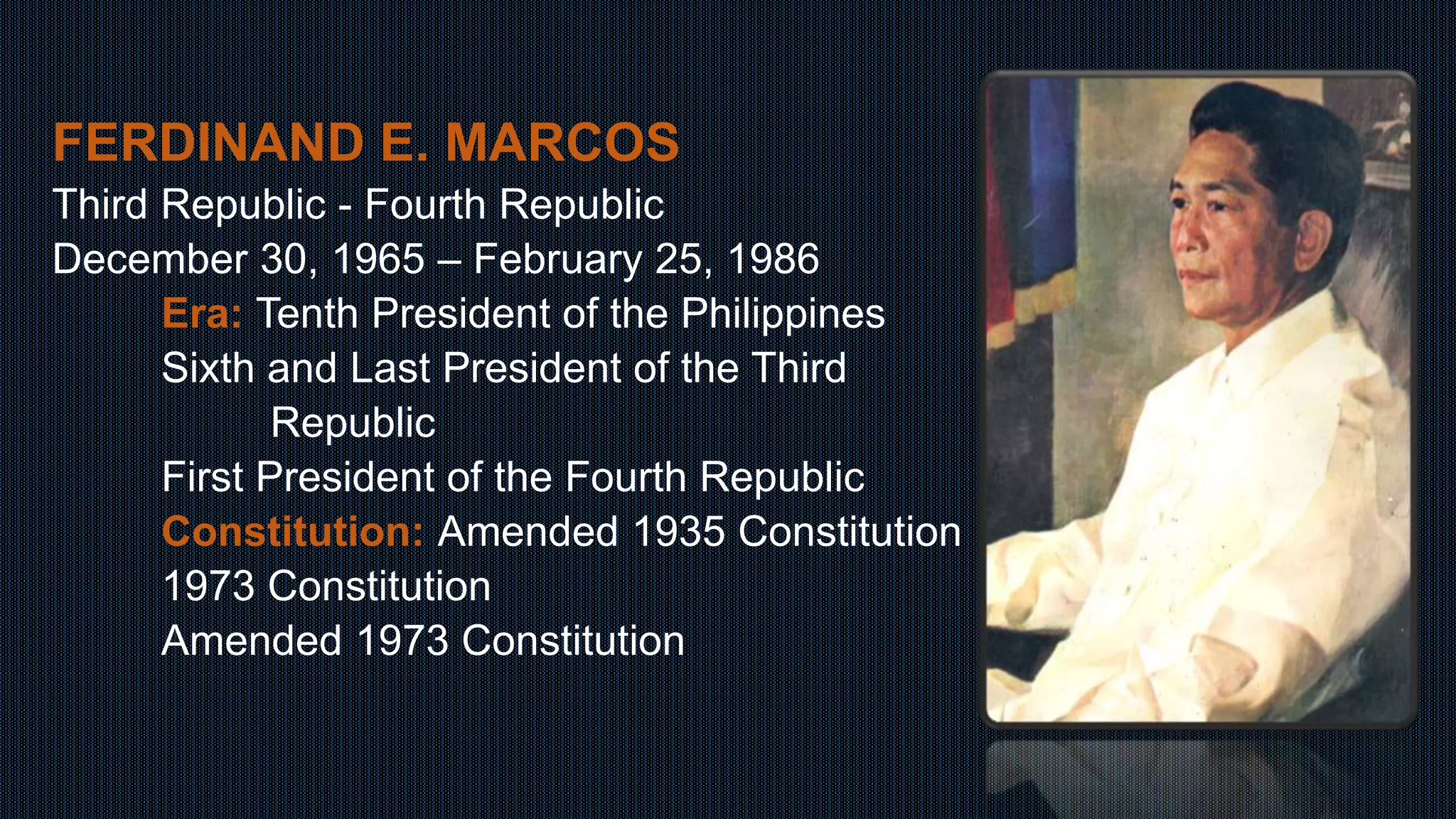 FERDINAND E. MARCOS
Third Republic - Fourth Republic
December 30, 1965 – February 25, 1986
Era: Tenth President of the Philippines
Sixth and Last President of the Third Republic
First President of the Fourth Republic
Constitution: Amended 1935 Constitution
1973 Constitution
Amended 1973 Constitution